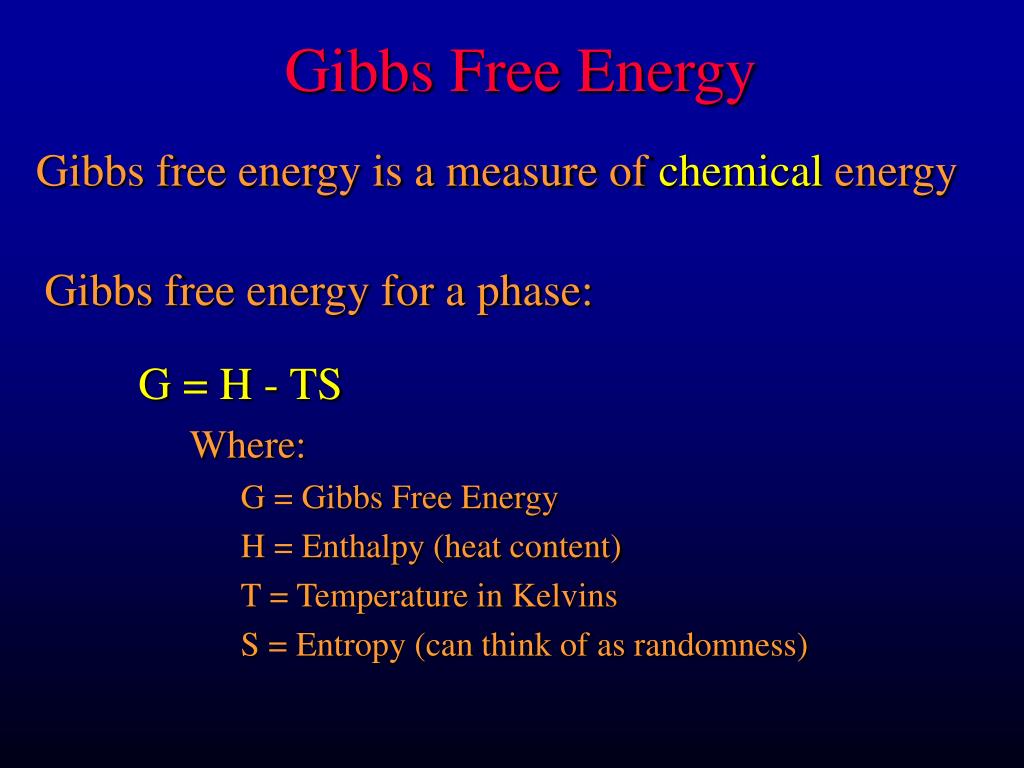 Gibbs Free Energy

Gibbs free energy is a measure of chemical energy

Gibbs free energy for a phase:

$G = H - TS$

Where:

G = Gibbs Free Energy

H = Enthalpy (heat content)

T = Temperature in Kelvins

S = Entropy (can think of as randomness)